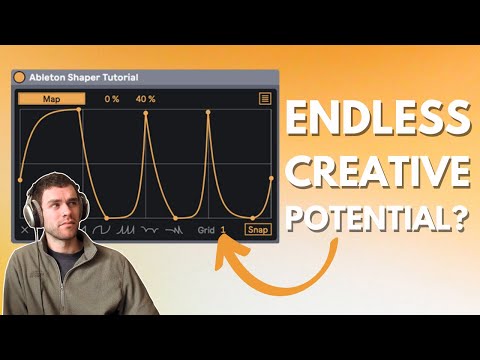 Ableton Shaper Tutorial

Map 0 % 40 %

Grid 1 Snap

ENDLESS CREATIVE POTENTIAL?